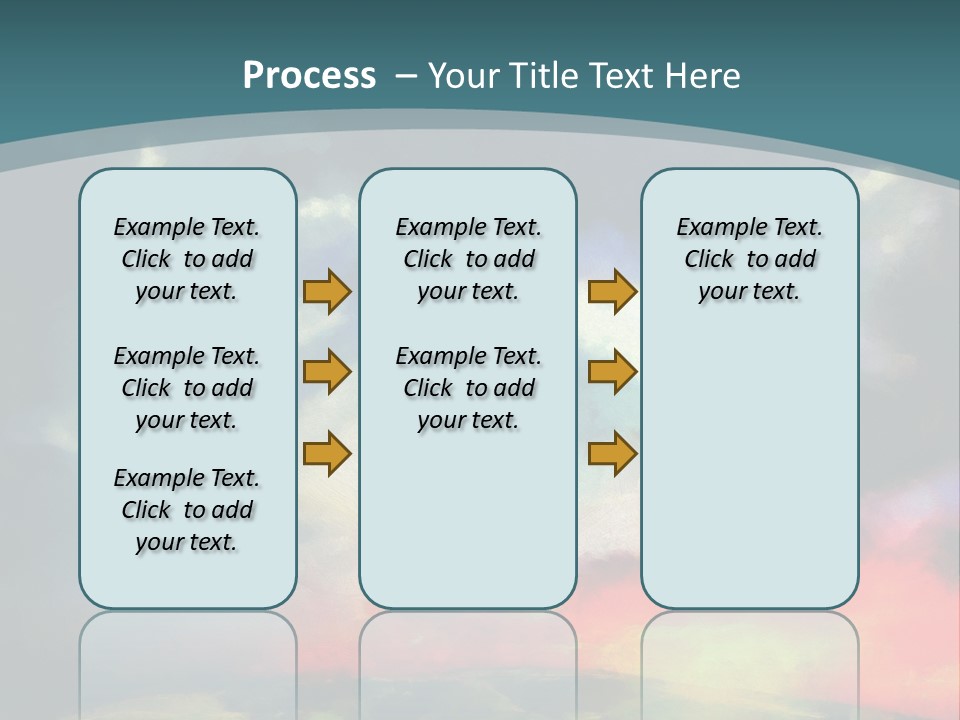 Process – Your Title Text Here

Example Text. Click to add your text.

Example Text. Click to add your text.

Example Text. Click to add your text.

Example Text. Click to add your text.

Example Text. Click to add your text.

Example Text. Click to add your text.